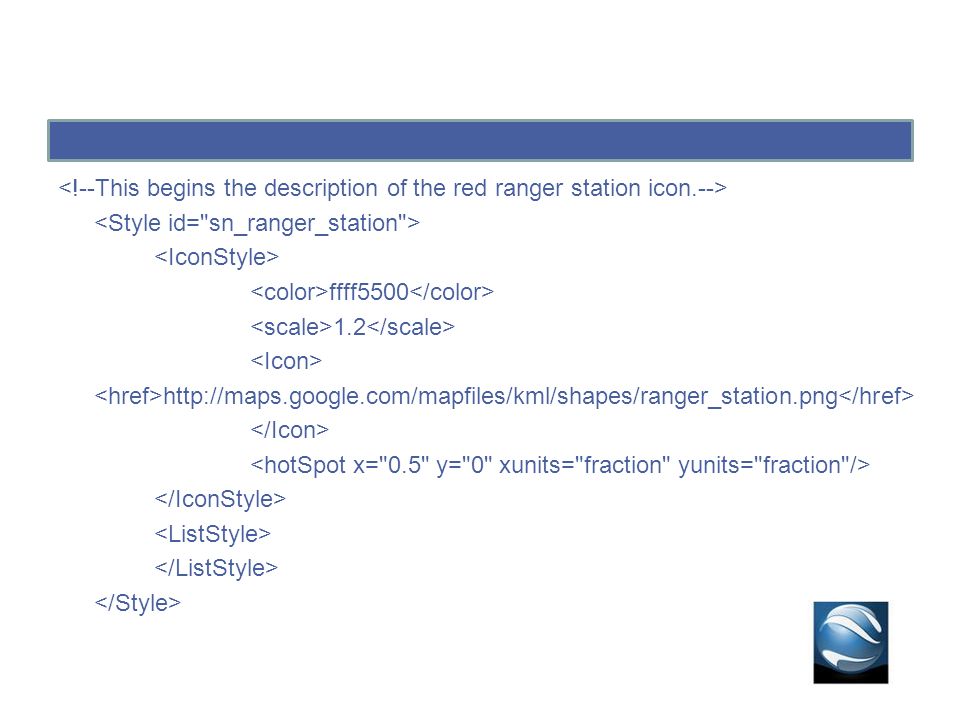 <!--This begins the description of the red ranger station icon.-->
<Style id="sn_ranger_station">
<IconStyle>
<color>ffff5500</color>
<scale>1.2</scale>
<Icon>
<href>http://maps.google.com/mapfiles/kml/shapes/ranger_station.png</href>
</Icon>
<hotSpot x="0.5" y="0" xunits="fraction" yunits="fraction"/>
</IconStyle>
<ListStyle>
</ListStyle>
</Style>